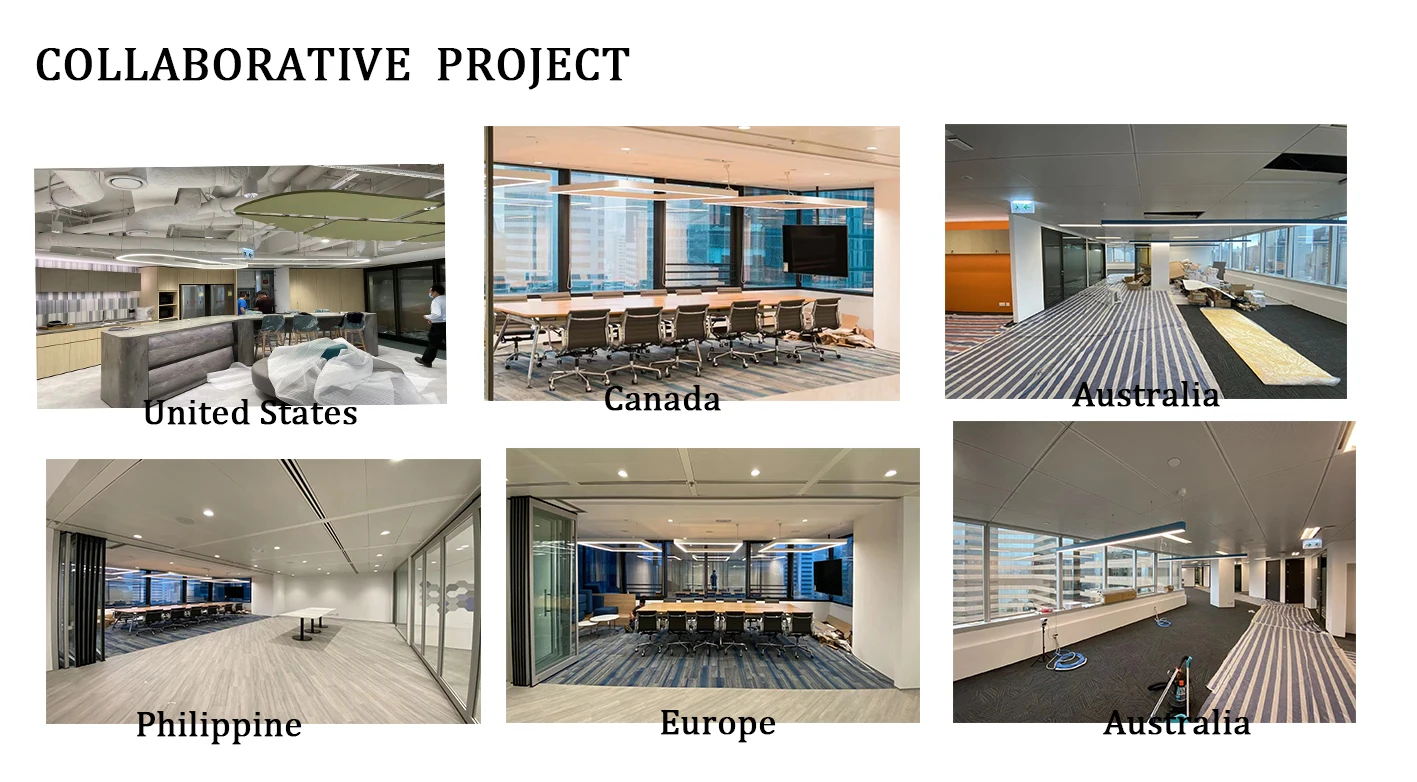 COLLABORATIVE PROJECT

United States

Canada

Australia

Philippine

Europe

Australia